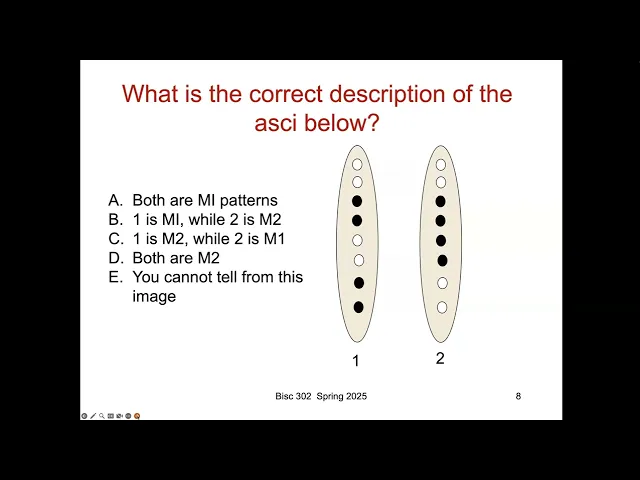 What is the correct description of the asci below?

A. Both are MI patterns
B. 1 is MI, while 2 is M2
C. 1 is M2, while 2 is M1
D. Both are M2
E. You cannot tell from this image

1

2

Bisc 302 Spring 2025

8